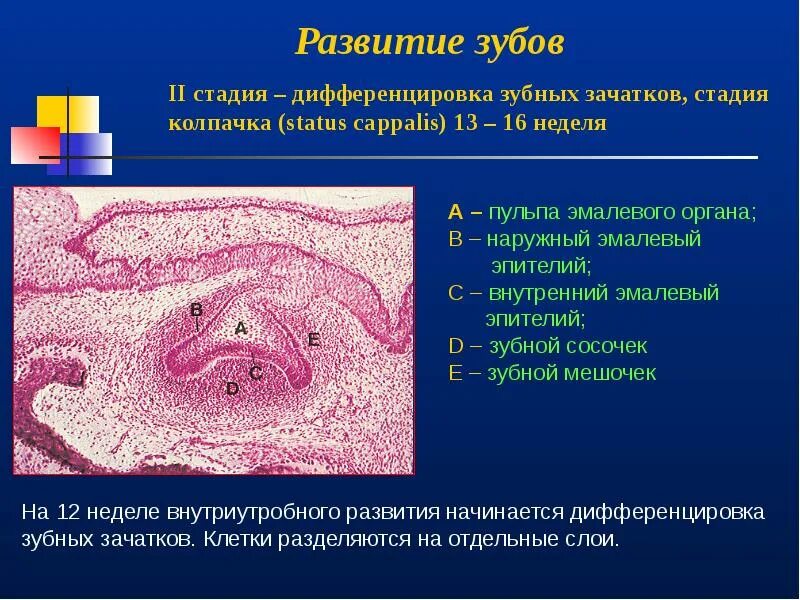 Развитие зубов

II стадия – дифференцировка зубных зачатков, стадия колпачка (status cappalis) 13 – 16 неделя

B

A

E

C

D

A – пульпа эмалевого органа;
B – наружный эмалевый эпителий;
C – внутренний эмалевый эпителий;
D – зубной сосочек
E – зубной мешочек

На 12 неделе внутриутробного развития начинается дифференцировка зубных зачатков. Клетки разделяются на отдельные слои.